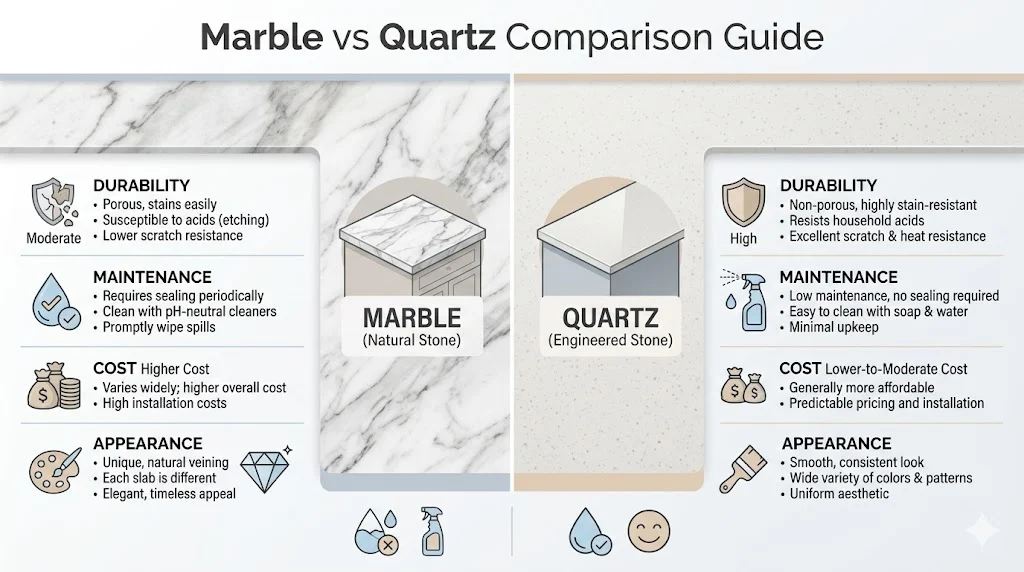 Marble vs Quartz Comparison Guide

Moderate

DURABILITY
• Porous, stains easily
• Susceptible to acids (etching)
• Lower scratch resistance

MAINTENANCE
• Requires sealing periodically
• Clean with pH-neutral cleaners
• Promptly wipe spills

COST Higher Cost
• Varies widely; higher overall cost
• High installation costs

APPEARANCE
• Unique, natural veining
• Each slab is different
• Elegant, timeless appeal

MARBLE
(Natural Stone)

QUARTZ
(Engineered Stone)

High

DURABILITY
• Non-porous, highly stain-resistant
• Resists household acids
• Excellent scratch & heat resistance

MAINTENANCE
• Low maintenance, no sealing required
• Easy to clean with soap & water
• Minimal upkeep

COST Lower-to-Moderate Cost
• Generally more affordable
• Predictable pricing and installation

APPEARANCE
• Smooth, consistent look
• Wide variety of colors & patterns
• Uniform aesthetic